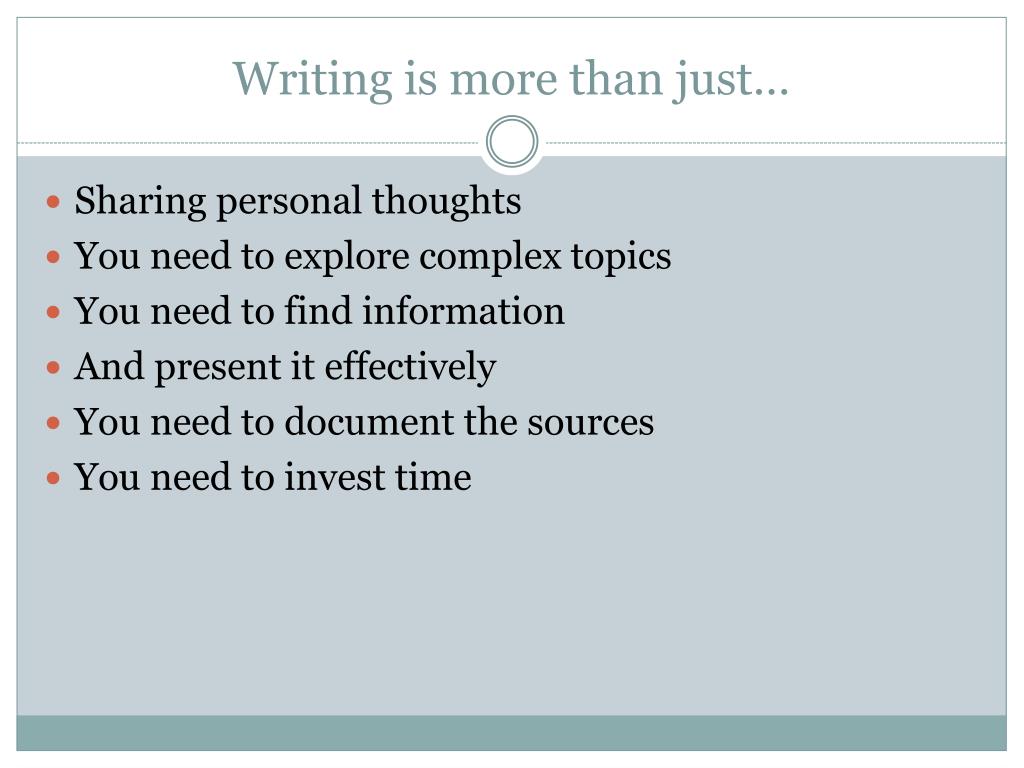 Writing is more than just…

- Sharing personal thoughts
- You need to explore complex topics
- You need to find information
- And present it effectively
- You need to document the sources
- You need to invest time